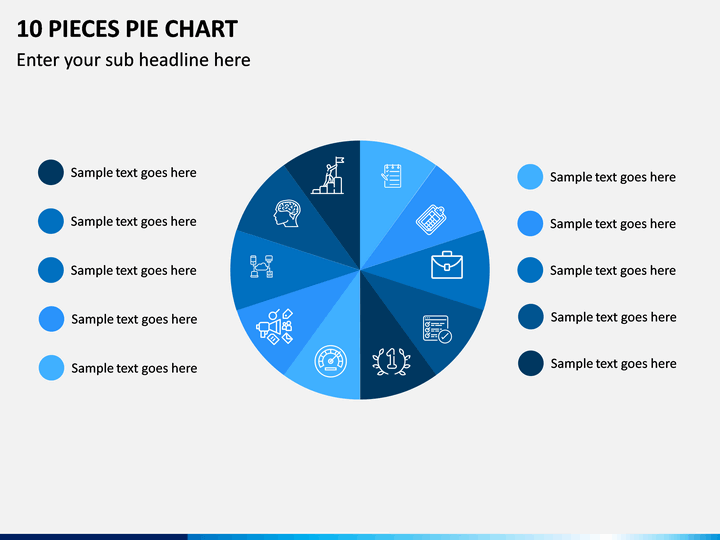 10 PIECES PIE CHART

Enter your sub headline here

Sample text goes here

Sample text goes here

Sample text goes here

Sample text goes here

Sample text goes here

1

Sample text goes here

Sample text goes here

Sample text goes here

Sample text goes here

Sample text goes here